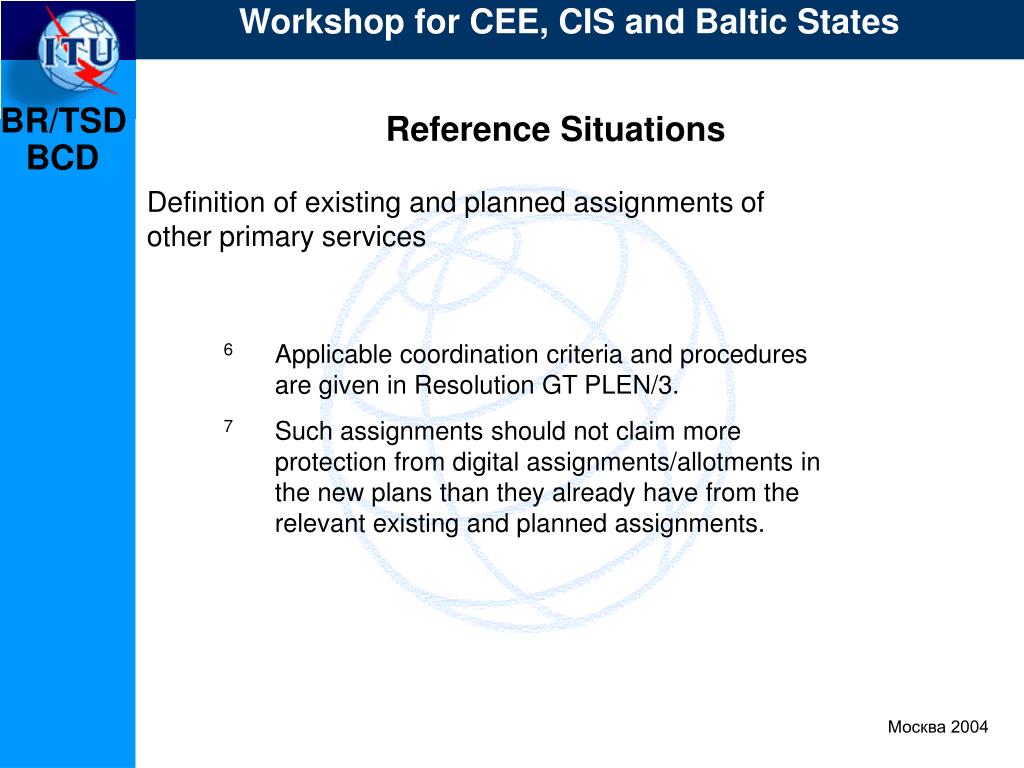 ITU

Workshop for CEE, CIS and Baltic States

BR/TSD
BCD

Reference Situations

Definition of existing and planned assignments of other primary services

$^6$ Applicable coordination criteria and procedures are given in Resolution GT PLEN/3.

$^7$ Such assignments should not claim more protection from digital assignments/allotments in the new plans than they already have from the relevant existing and planned assignments.

Москва 2004